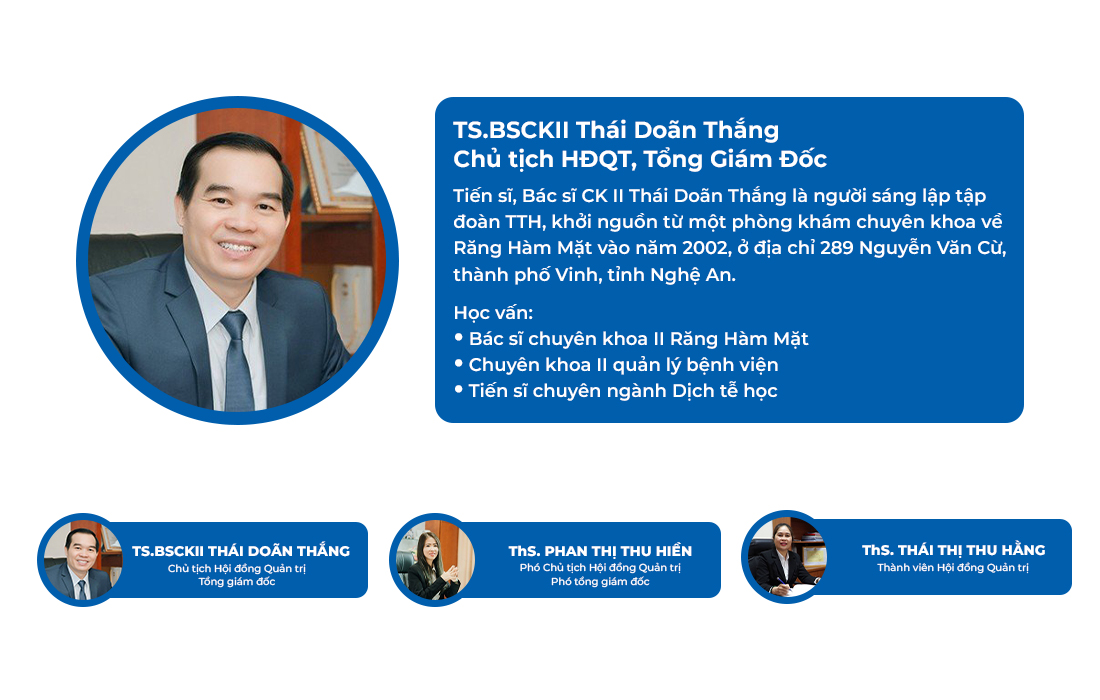 TS.BSCKII Thái Doãn Thắng
Chủ tịch HĐQT, Tổng Giám Đốc

Tiến sĩ, Bác sĩ CK II Thái Doãn Thắng là người sáng lập tập đoàn TTH, khởi nguồn từ một phòng khám chuyên khoa về Răng Hàm Mặt vào năm 2002, ở địa chỉ 289 Nguyễn Văn Cừ, thành phố Vinh, tỉnh Nghệ An.

Học vấn:
• Bác sĩ chuyên khoa II Răng Hàm Mặt
• Chuyên khoa II quản lý bệnh viện
• Tiến sĩ chuyên ngành Dịch tễ học

TS.BSCKII THÁI DOÃN THẮNG
Chủ tịch Hội đồng Quản trị
Tổng giám đốc

ThS. PHAN THỊ THU HIỀN
Phó Chủ tịch Hội đồng Quản trị
Phó tổng giám đốc

ThS. THÁI THỊ THU HẰNG
Thành viên Hội đồng Quản trị